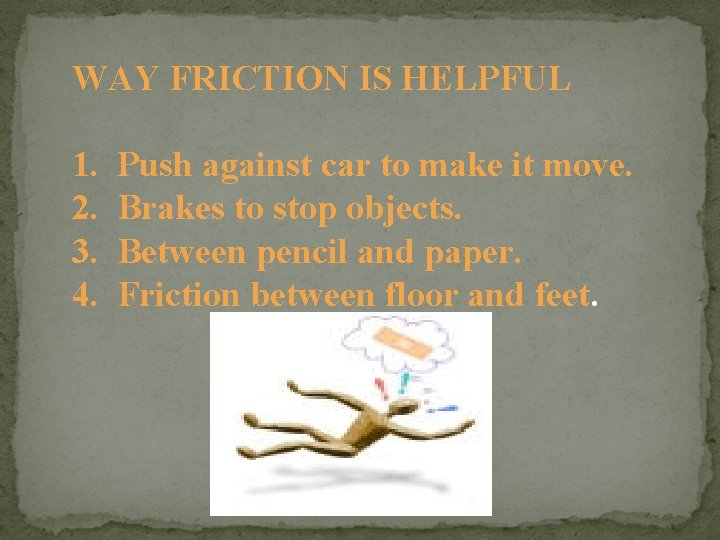 WAY FRICTION IS HELPFUL

1. Push against car to make it move.
2. Brakes to stop objects.
3. Between pencil and paper.
4. Friction between floor and feet.